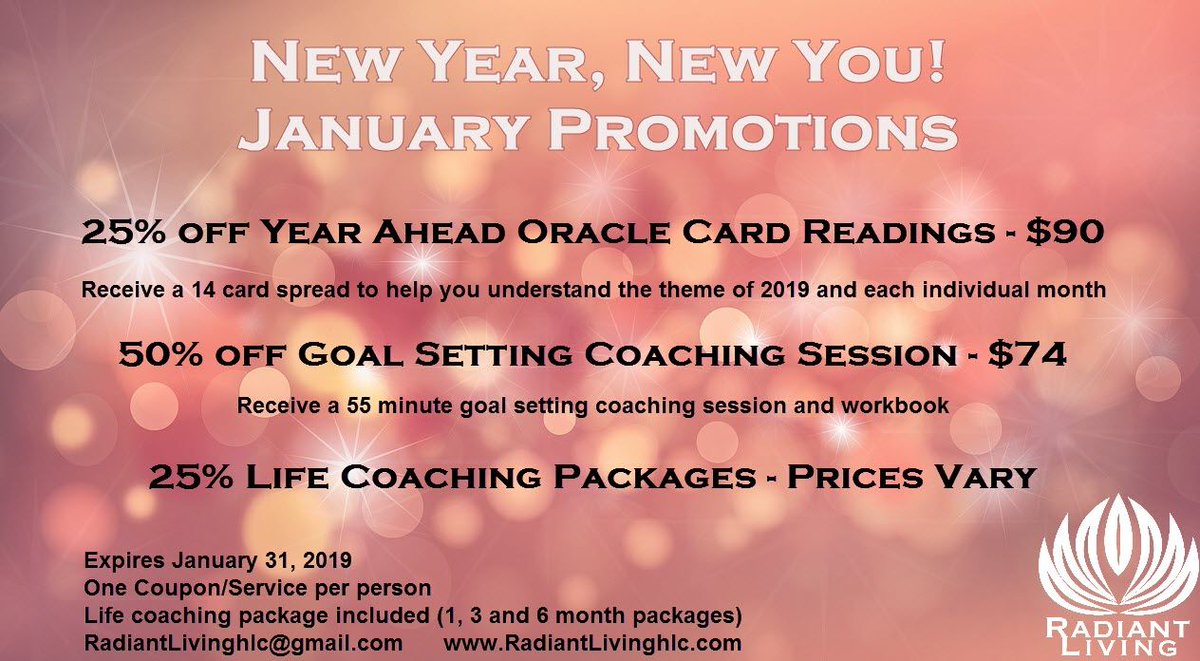 NEW YEAR, NEW YOU!
JANUARY PROMOTIONS

25% OFF YEAR AHEAD ORACLE CARD READINGS - $90

Receive a 14 card spread to help you understand the theme of 2019 and each individual month

50% OFF GOAL SETTING COACHING SESSION - $74

Receive a 55 minute goal setting coaching session and workbook

25% LIFE COACHING PACKAGES - PRICES VARY

Expires January 31, 2019
One Coupon/Service per person
Life coaching package included (1, 3 and 6 month packages)
RadiantLivinghlc@gmail.com www.RadiantLivinghlc.com

RADIANT LIVING